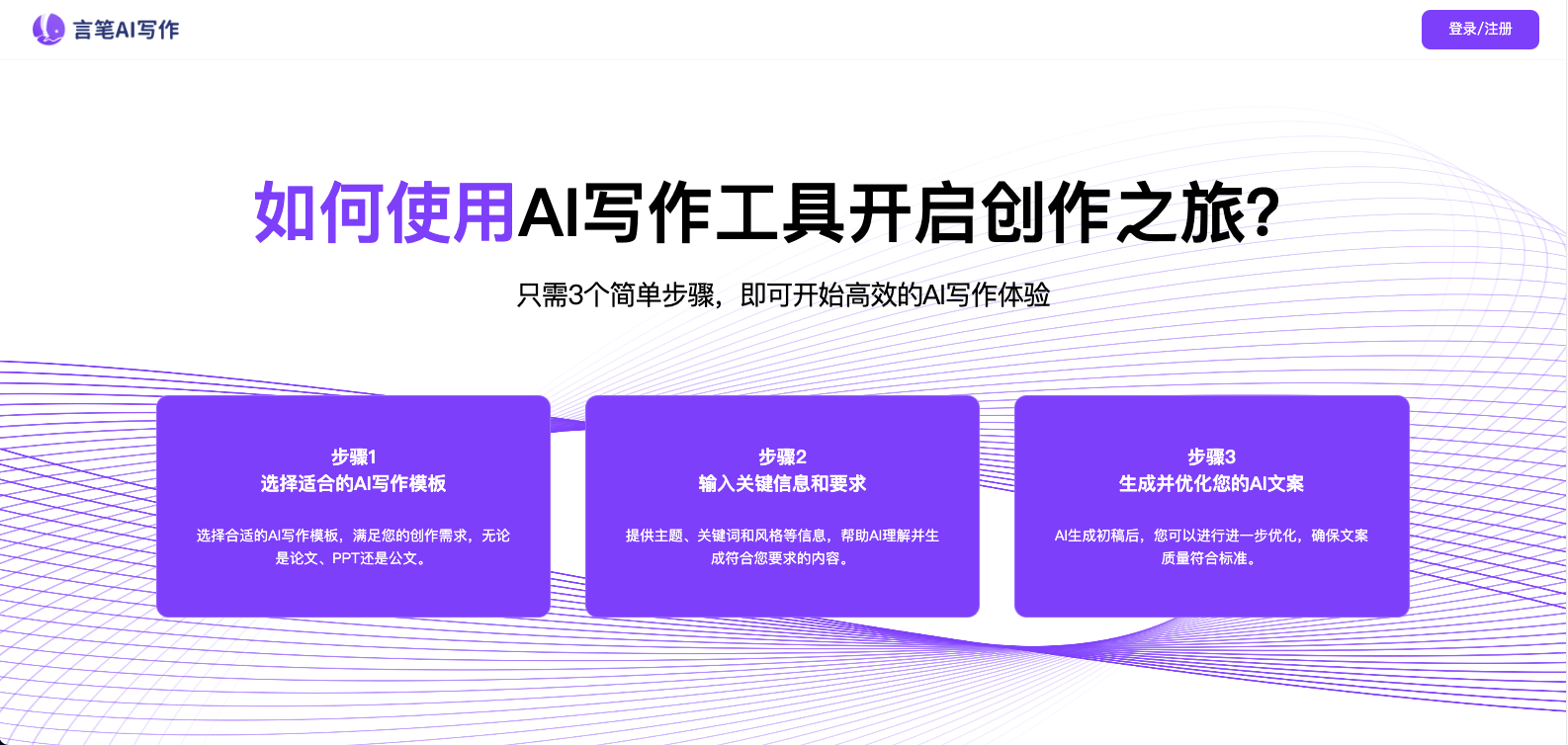 言笔AI写作

登录/注册

如何使用AI写作工具开启创作之旅?

只需3个简单步骤，即可开始高效的AI写作体验

步骤1
选择适合的AI写作模板

选择合适的AI写作模板，满足您的创作需求，无论是论文、PPT还是公文。

步骤2
输入关键信息和要求

提供主题、关键词和风格等信息，帮助AI理解并生成符合您要求的内容。

步骤3
生成并优化您的AI文案

AI生成初稿后，您可以进行进一步优化，确保文案质量符合标准。